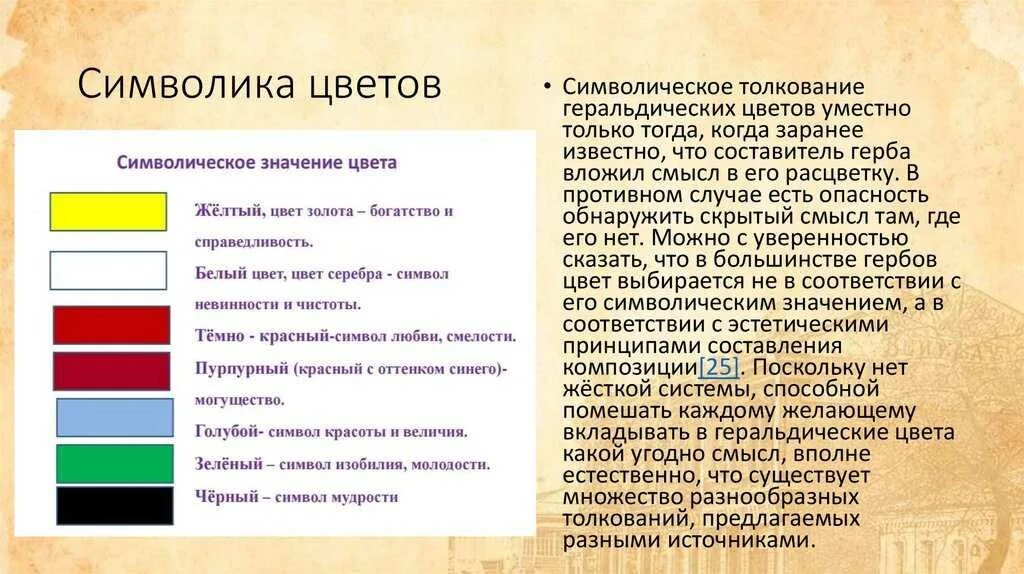 Символика цветов

Символическое значение цвета

Жёлтый, цвет золота – богатство и справедливость.

Белый цвет, цвет серебра - символ невинности и чистоты.

Тёмно - красный-символ любви, смелости.

Пурпурный (красный с оттенком синего)- могущество.

Голубой- символ красоты и величия.

Зелёный – символ изобилия, молодости.

Чёрный – символ мудрости

• Символическое толкование геральдических цветов уместно только тогда, когда заранее известно, что составитель герба вложил смысл в его расцветку. В противном случае есть опасность обнаружить скрытый смысл там, где его нет. Можно с уверенностью сказать, что в большинстве гербов цвет выбирается не в соответствии с его символическим значением, а в соответствии с эстетическими принципами составления композиции[25]. Поскольку нет жёсткой системы, способной помешать каждому желающему вкладывать в геральдические цвета какой угодно смысл, вполне естественно, что существует множество разнообразных толкований, предлагаемых разными источниками.